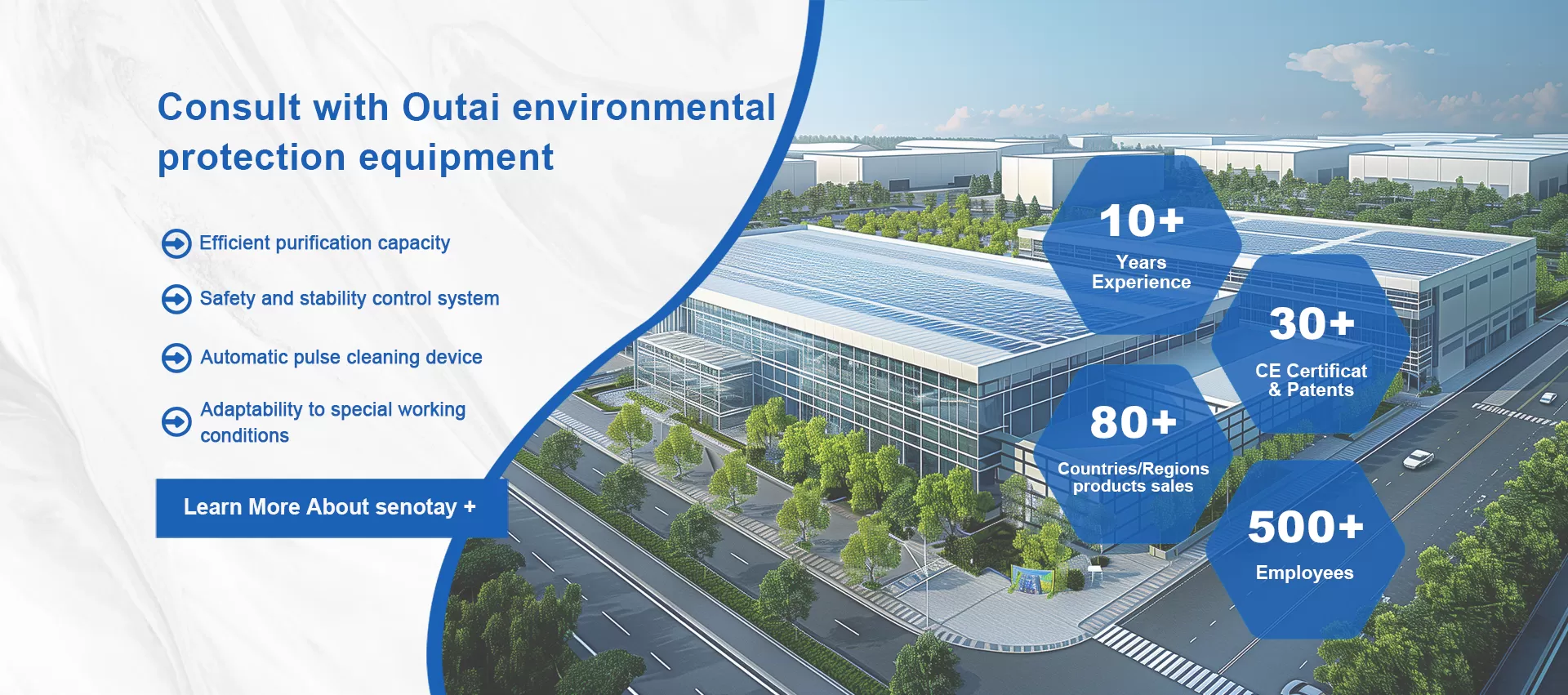 Consult with Outai environmental protection equipment

Efficient purification capacity

Safety and stability control system

Automatic pulse cleaning device

Adaptability to special working conditions

Learn More About senotay +

10+
Years Experience

30+
CE Certificat & Patents

80+
Countries/Regions products sales

500+
Employees